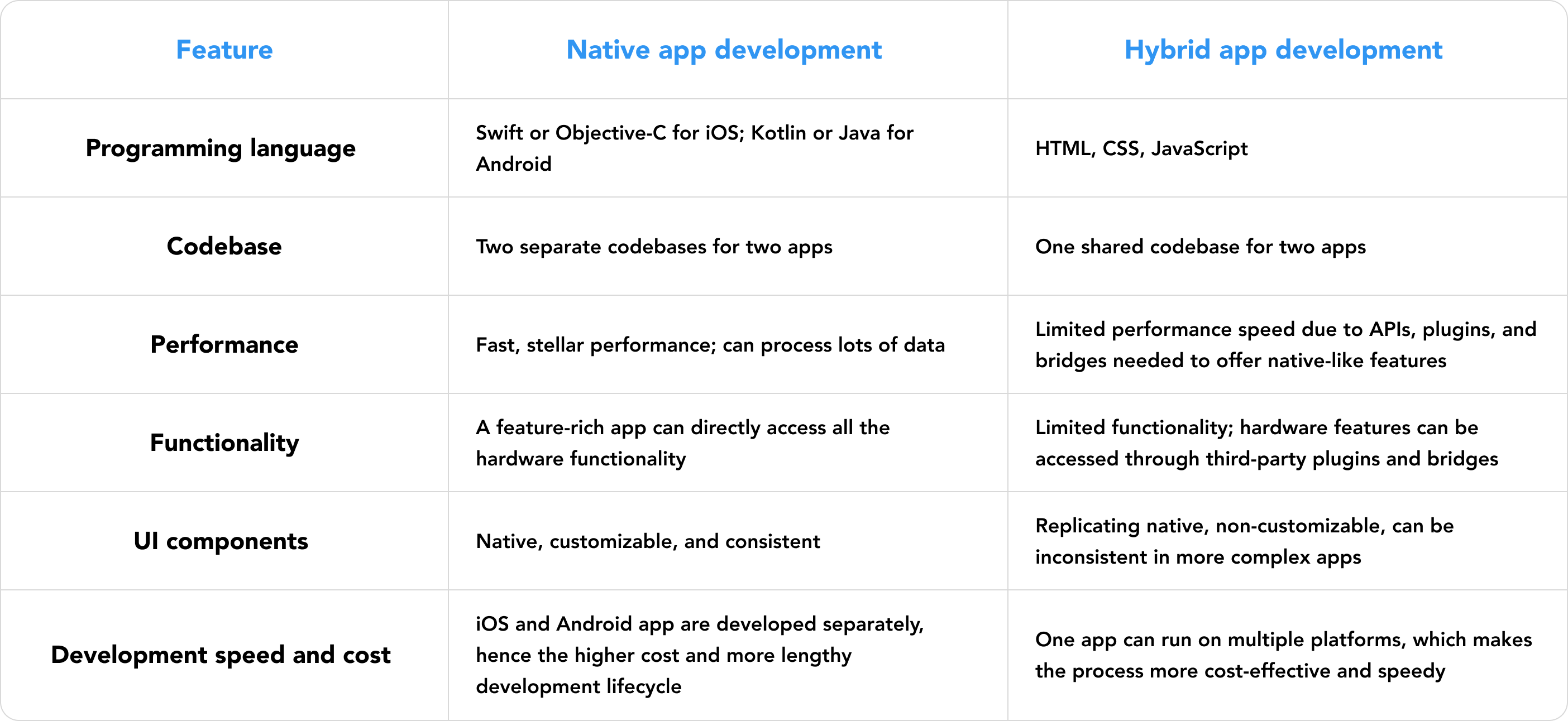 | Feature | Native app development | Hybrid app development |
|---|---|---|
| Programming language | Swift or Objective-C for iOS; Kotlin or Java for Android | HTML, CSS, JavaScript |
| Codebase | Two separate codebases for two apps | One shared codebase for two apps |
| Performance | Fast, stellar performance; can process lots of data | Limited performance speed due to APIs, plugins, and bridges needed to offer native-like features |
| Functionality | A feature-rich app can directly access all the hardware functionality | Limited functionality; hardware features can be accessed through third-party plugins and bridges |
| UI components | Native, customizable, and consistent | Replicating native, non-customizable, can be inconsistent in more complex apps |
| Development speed and cost | iOS and Android app are developed separately, hence the higher cost and more lengthy development lifecycle | One app can run on multiple platforms, which makes the process more cost-effective and speedy |